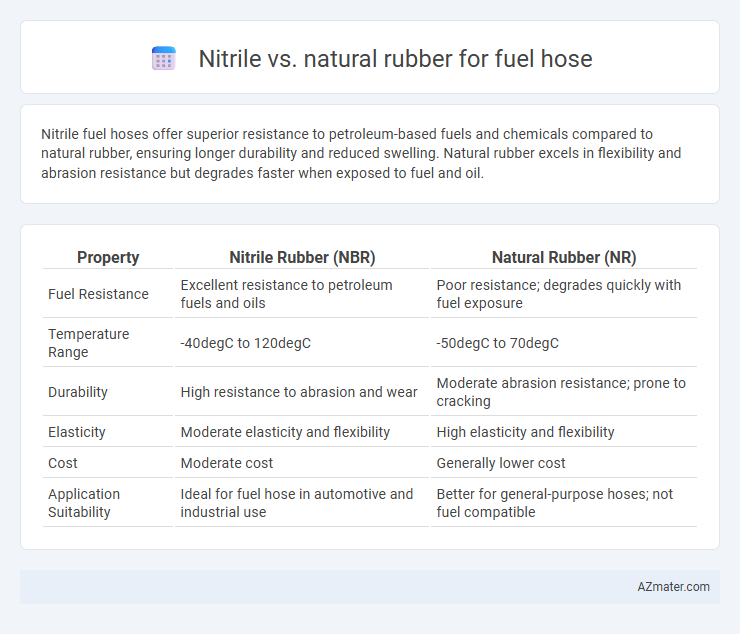 Nitrile vs. natural rubber for fuel hose

Nitrile fuel hoses offer superior resistance to petroleum-based fuels and chemicals compared to natural rubber, ensuring longer durability and reduced swelling. Natural rubber excels in flexibility and abrasion resistance but degrades faster when exposed to fuel and oil.

| Property | Nitrile Rubber (NBR) | Natural Rubber (NR) |
|---|---|---|
| Fuel Resistance | Excellent resistance to petroleum fuels and oils | Poor resistance; degrades quickly with fuel exposure |
| Temperature Range | -40degC to 120degC | -50degC to 70degC |
| Durability | High resistance to abrasion and wear | Moderate abrasion resistance; prone to cracking |
| Elasticity | Moderate elasticity and flexibility | High elasticity and flexibility |
| Cost | Moderate cost | Generally lower cost |
| Application Suitability | Ideal for fuel hose in automotive and industrial use | Better for general-purpose hoses; not fuel compatible |

AZmater.com